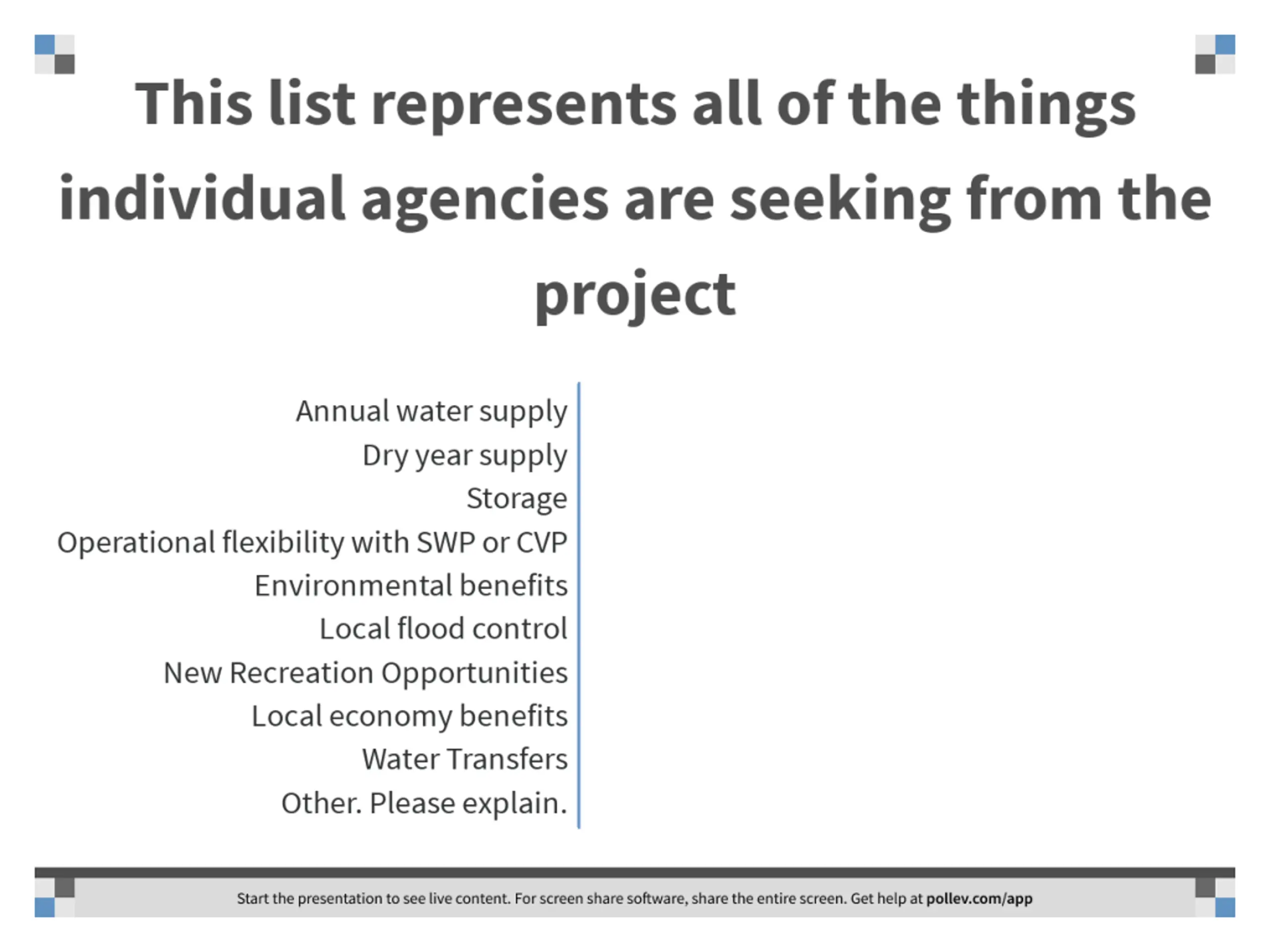 This list represents all of the things individual agencies are seeking from the project

Annual water supply
Dry year supply
Storage
Operational flexibility with SWP or CVP
Environmental benefits
Local flood control
New Recreation Opportunities
Local economy benefits
Water Transfers
Other. Please explain.

Start the presentation to see live content. For screen share software, share the entire screen. Get help at pollev.com/app